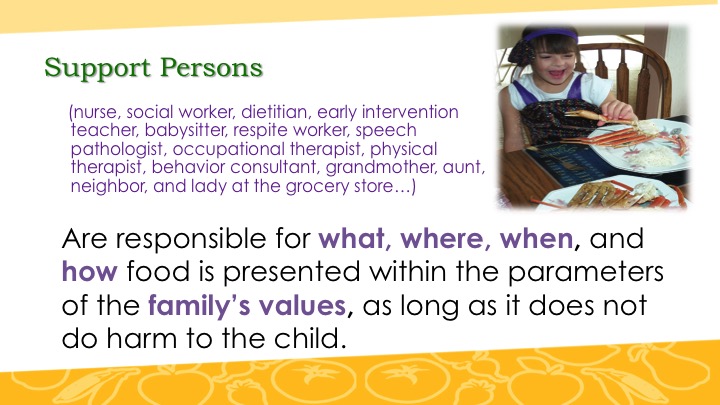 Support Persons

(nurse, social worker, dietitian, early intervention teacher, babysitter, respite worker, speech pathologist, occupational therapist, physical therapist, behavior consultant, grandmother, aunt, neighbor, and lady at the grocery store…)

Are responsible for what, where, when, and how food is presented within the parameters of the family's values, as long as it does not do harm to the child.